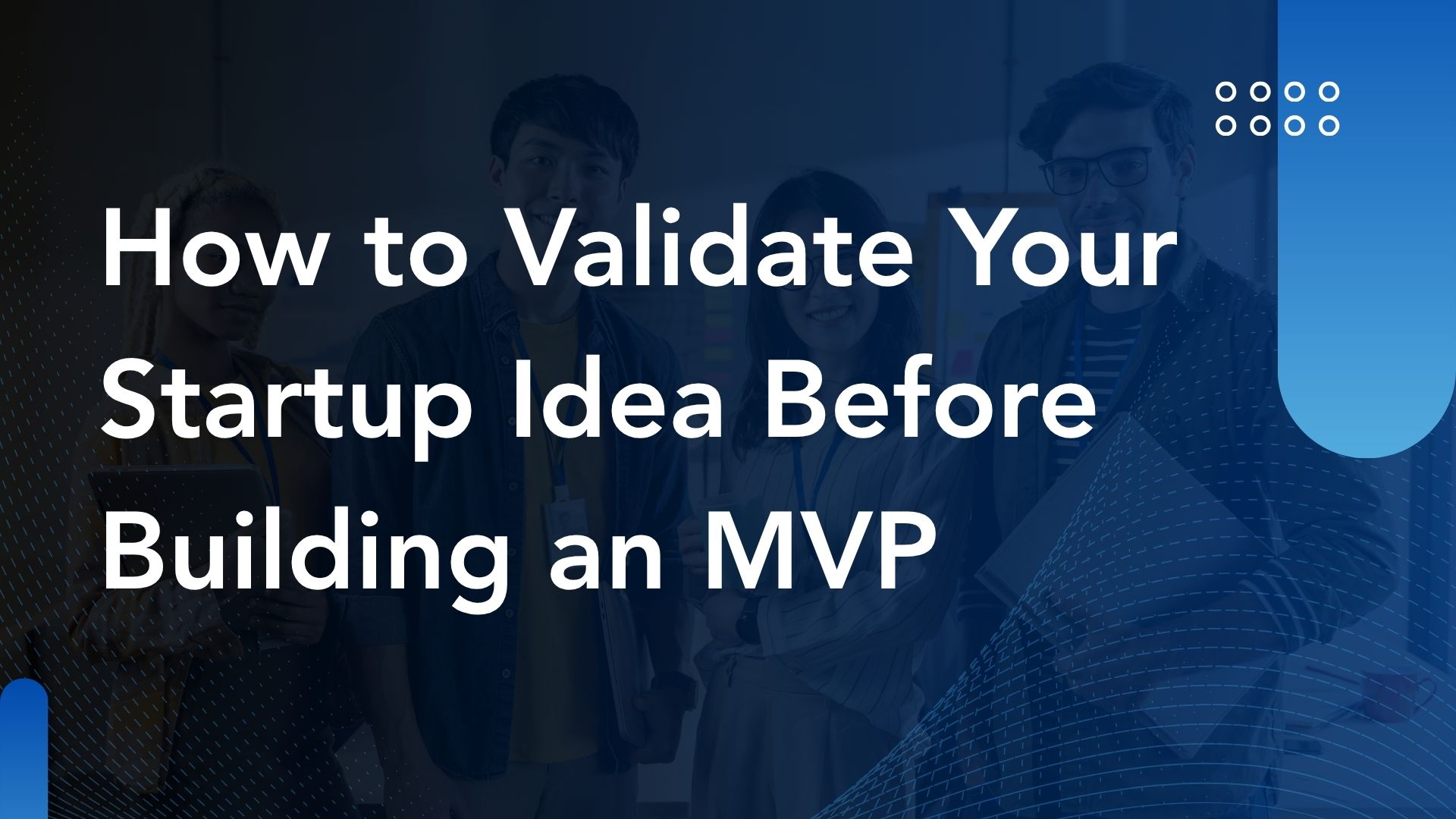 How to Validate Your Startup Idea Before Building an MVP